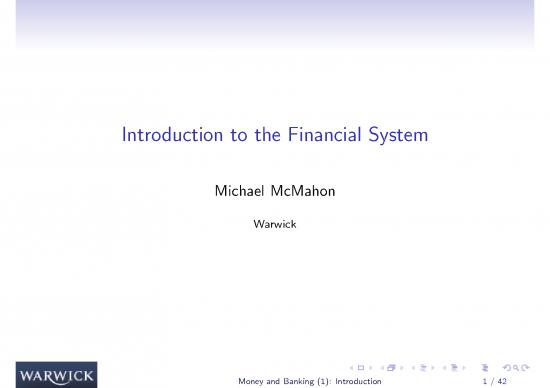 Introduction to the Financial System

Michael McMahon

Warwick

WARWICK

Money and Banking (1): Introduction

1 / 42